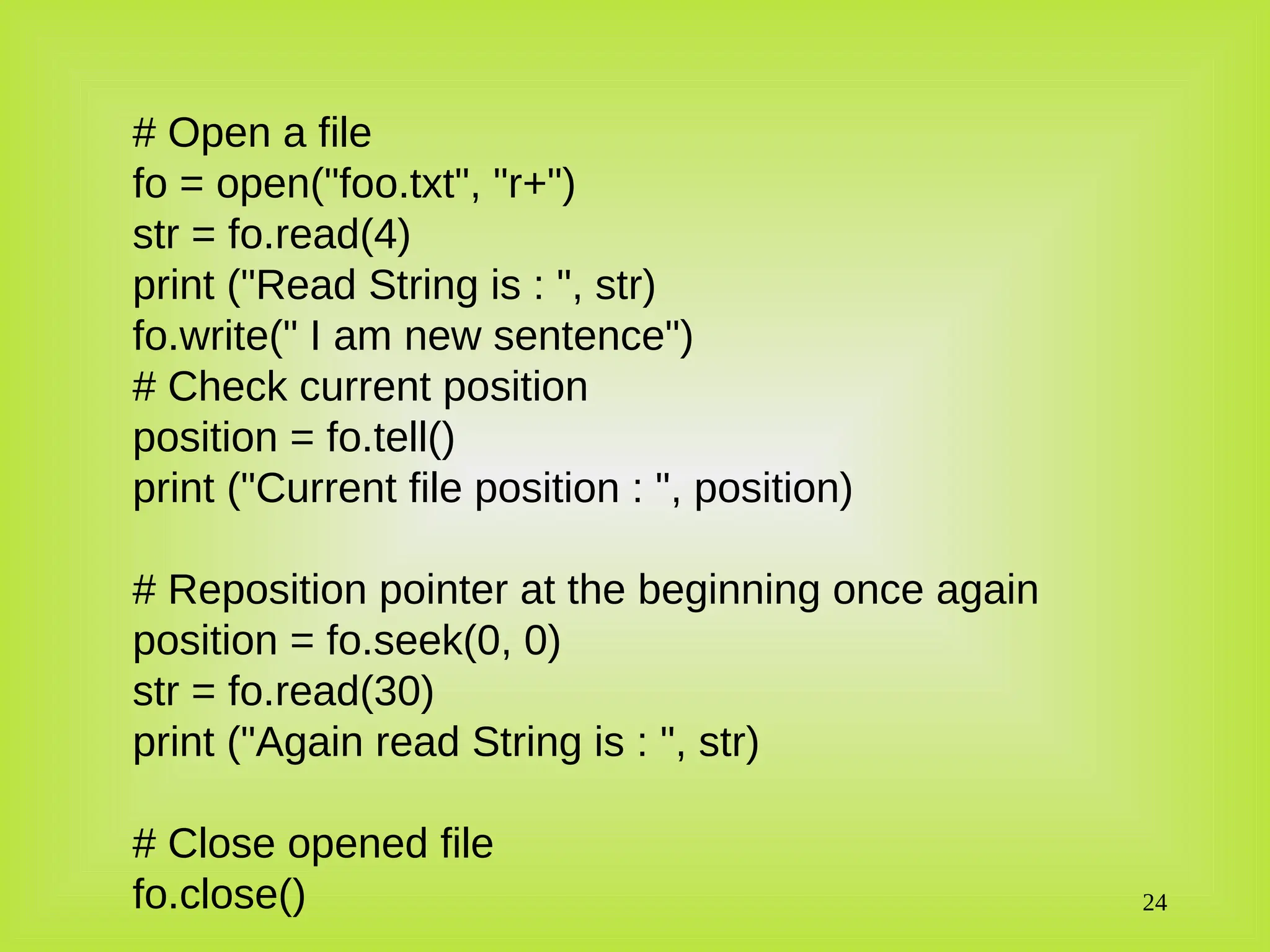 # Open a file
fo = open("foo.txt", "r+")
str = fo.read(4)
print ("Read String is : ", str)
fo.write(" I am new sentence")
# Check current position
position = fo.tell()
print ("Current file position : ", position)

# Reposition pointer at the beginning once again
position = fo.seek(0, 0)
str = fo.read(30)
print ("Again read String is : ", str)

# Close opened file
fo.close()

24